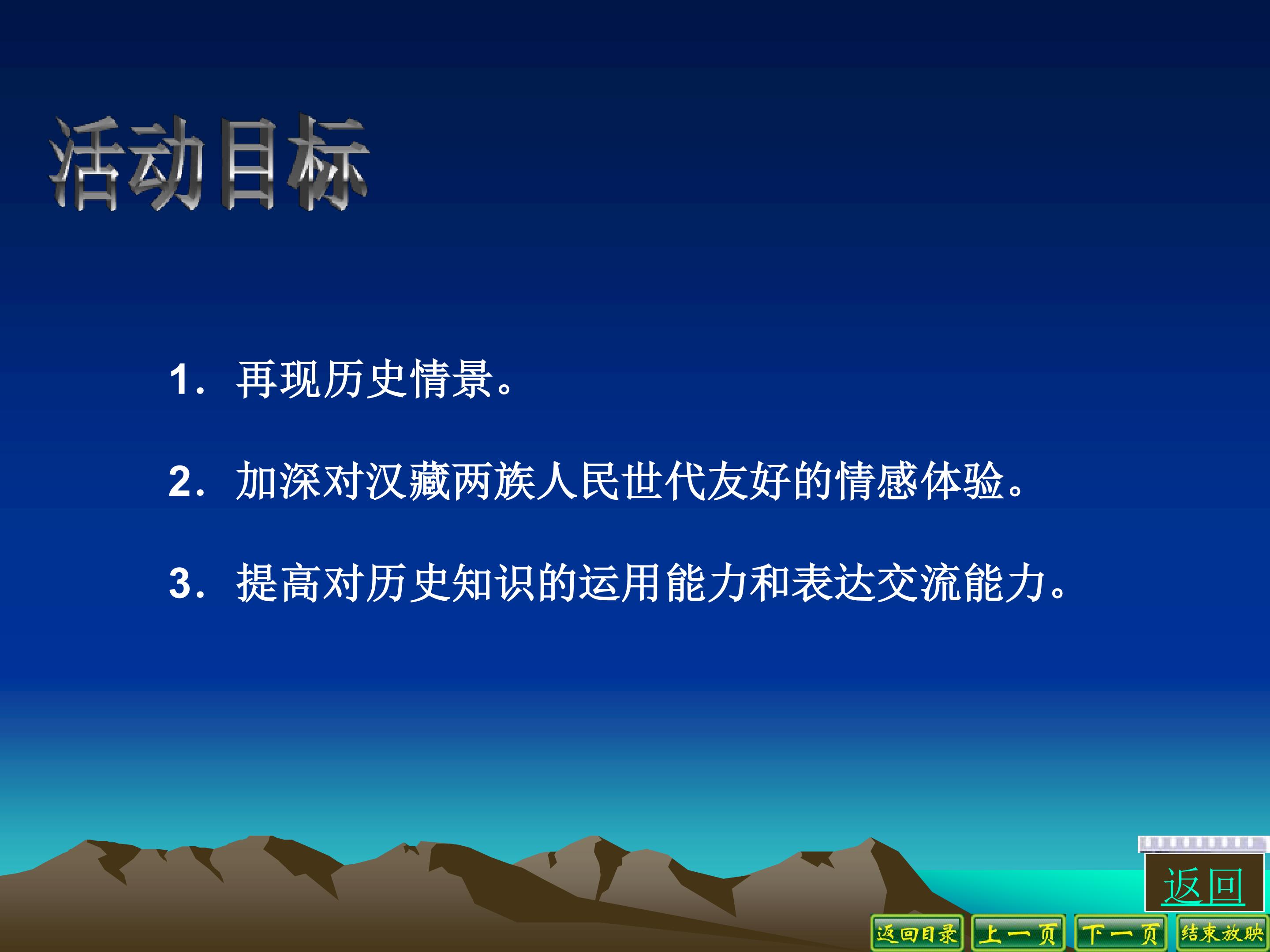 活动目标

1.再现历史情景。

2.加深对汉藏两族人民世代友好的情感体验。

3.提高对历史知识的运用能力和表达交流能力。

返回

返回目录 上一页 下一页 结束放映